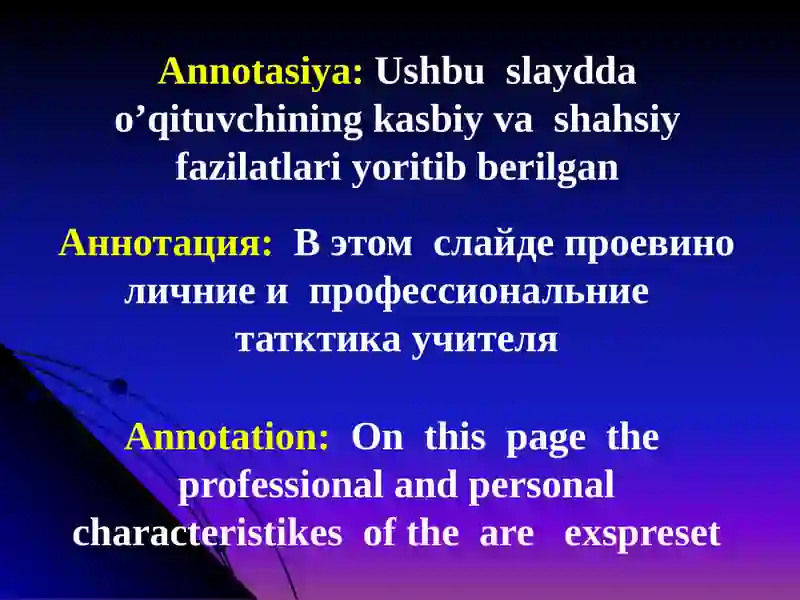 Annotasiya: Ushbu slaydda o’qituvchining kasbiy va shahsiy fazilatlari yoritib berilgan

Аннотация: В этом слайде проевино личние и профессиональние татктика учителя

Annotation: On this page the professional and personal characteristikes of the are exspreset